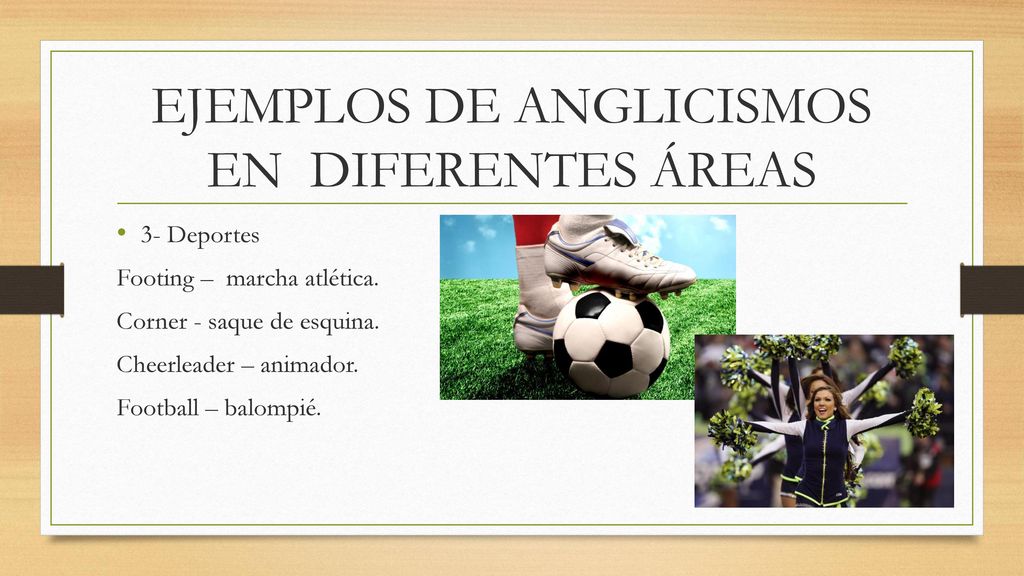 EJEMPLOS DE ANGLICISMOS EN DIFERENTES ÁREAS

• 3- Deportes

Footing – marcha atlética.

Corner - saque de esquina.

Cheerleader – animador.

Football – balompié.